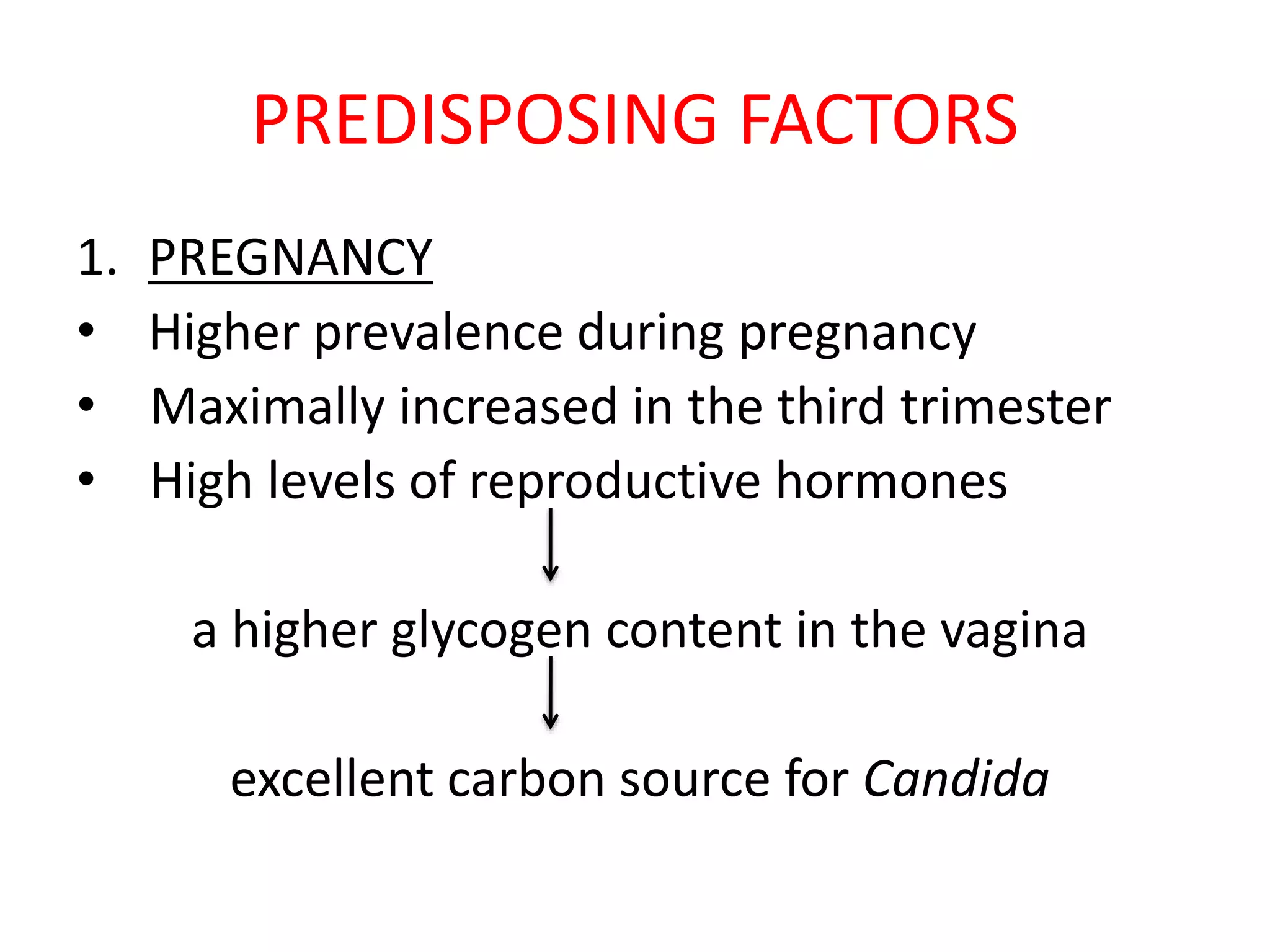 PREDISPOSING FACTORS

1. PREGNANCY
• Higher prevalence during pregnancy
• Maximally increased in the third trimester
• High levels of reproductive hormones

↓

a higher glycogen content in the vagina

↓

excellent carbon source for Candida